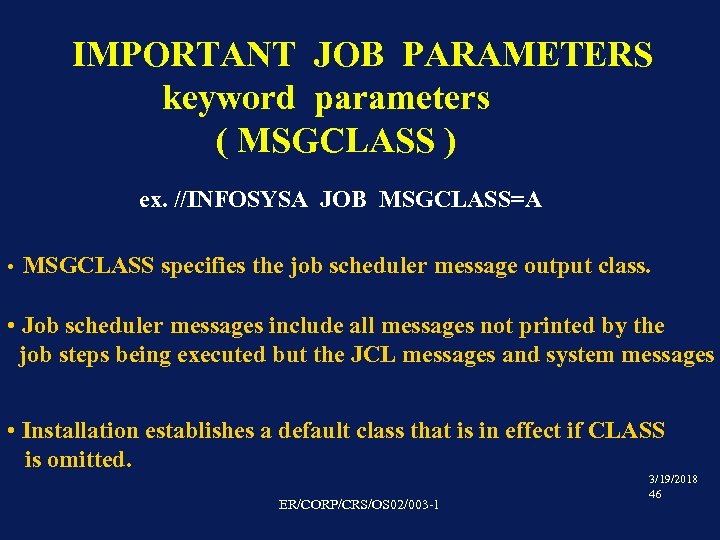 IMPORTANT JOB PARAMETERS
keyword parameters
( MSGCLASS )

ex. //INFOSYSA JOB MSGCLASS=A

• MSGCLASS specifies the job scheduler message output class.

• Job scheduler messages include all messages not printed by the job steps being executed but the JCL messages and system messages

• Installation establishes a default class that is in effect if CLASS is omitted.

3/19/2018
46

ER/CORP/CRS/OS02/003-1